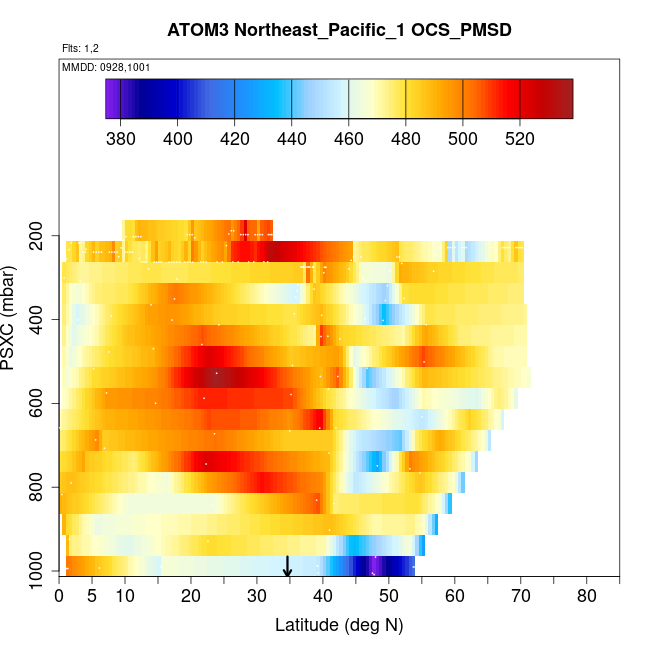 ATOM3 Northeast_Pacific_1 OCS_PMSD

Flts: 1,2

MMDD: 0928,1001

380 400 420 440 460 480 500 520

PSXC (mbar)

200
400
600
800
1000

0 5 10 20 30 40 50 60 70 80

Latitude (deg N)